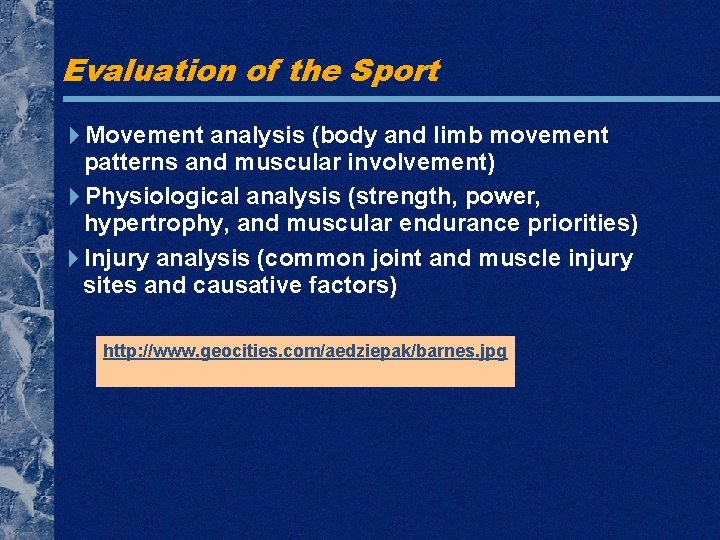 Evaluation of the Sport

Movement analysis (body and limb movement patterns and muscular involvement)

Physiological analysis (strength, power, hypertrophy, and muscular endurance priorities)

Injury analysis (common joint and muscle injury sites and causative factors)

http://www.geocities.com/aedziepak/barnes.jpg